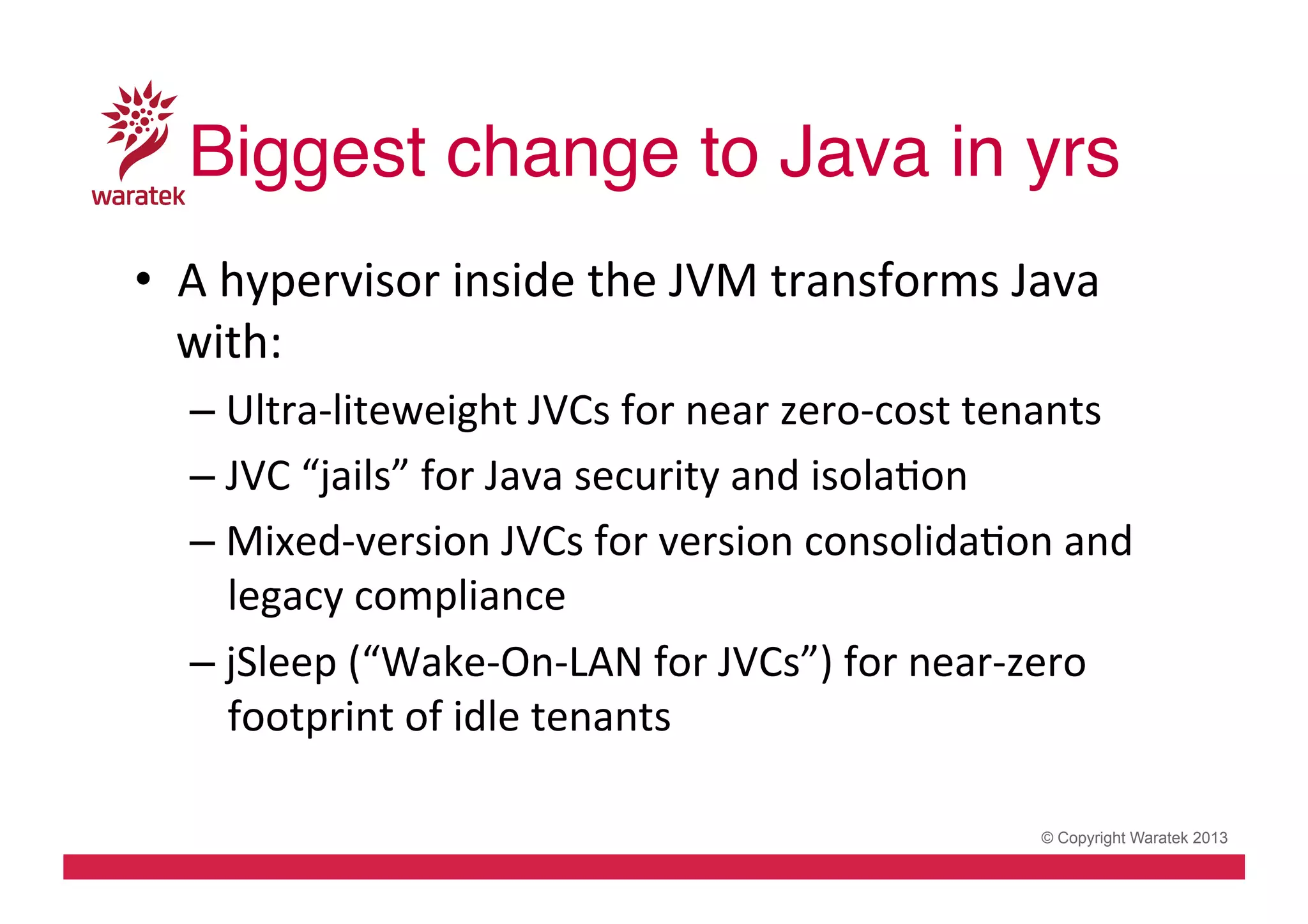 waratek

Biggest change to Java in yrs

• A hypervisor inside the JVM transforms Java with:

– Ultra-liteweight JVCs for near zero-cost tenants

– JVC “jails” for Java security and isolation

– Mixed-version JVCs for version consolidation and legacy compliance

– jSleep (“Wake-On-LAN for JVCs”) for near-zero footprint of idle tenants

© Copyright Waratek 2013